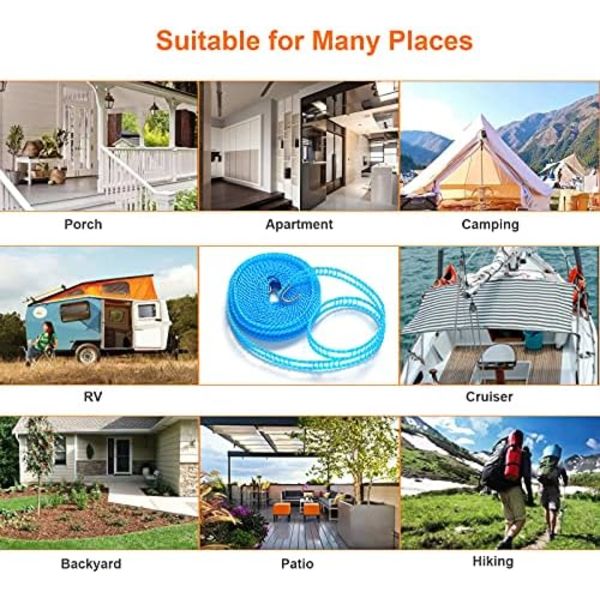 Suitable for Many Places

Porch

Apartment

Camping

RV

Cruiser

Backyard

Patio

Hiking